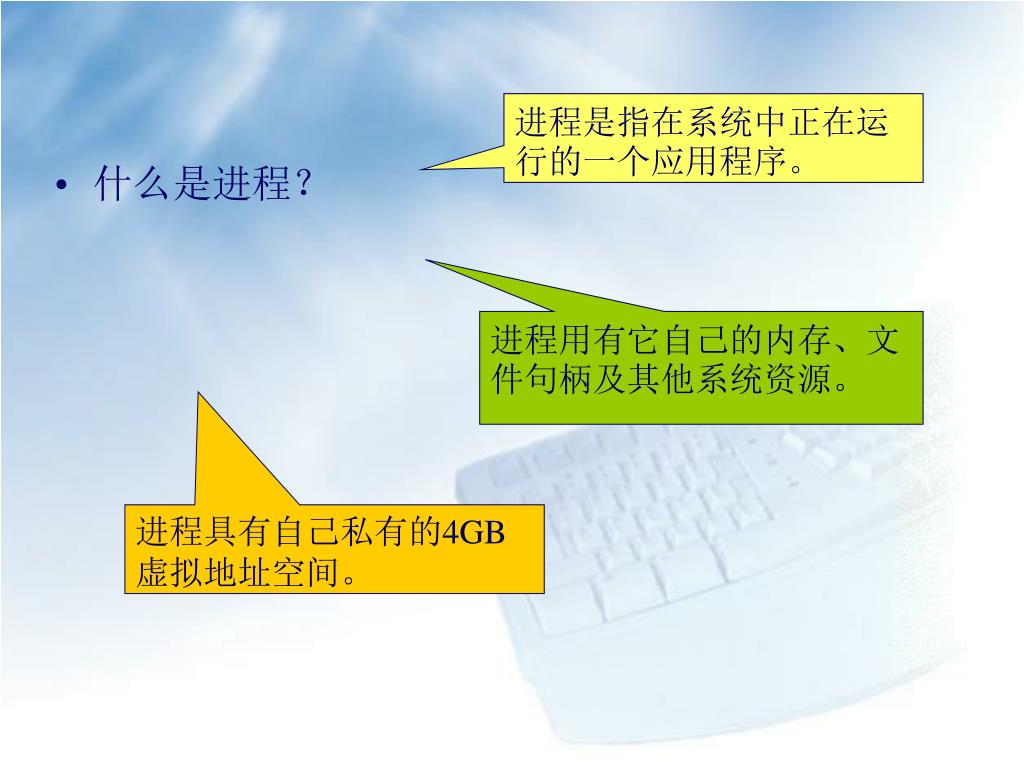 • 什么是进程?

进程是指在系统中正在运行的一个应用程序。

进程用有它自己的内存、文件句柄及其他系统资源。

进程具有自己私有的4GB虚拟地址空间。